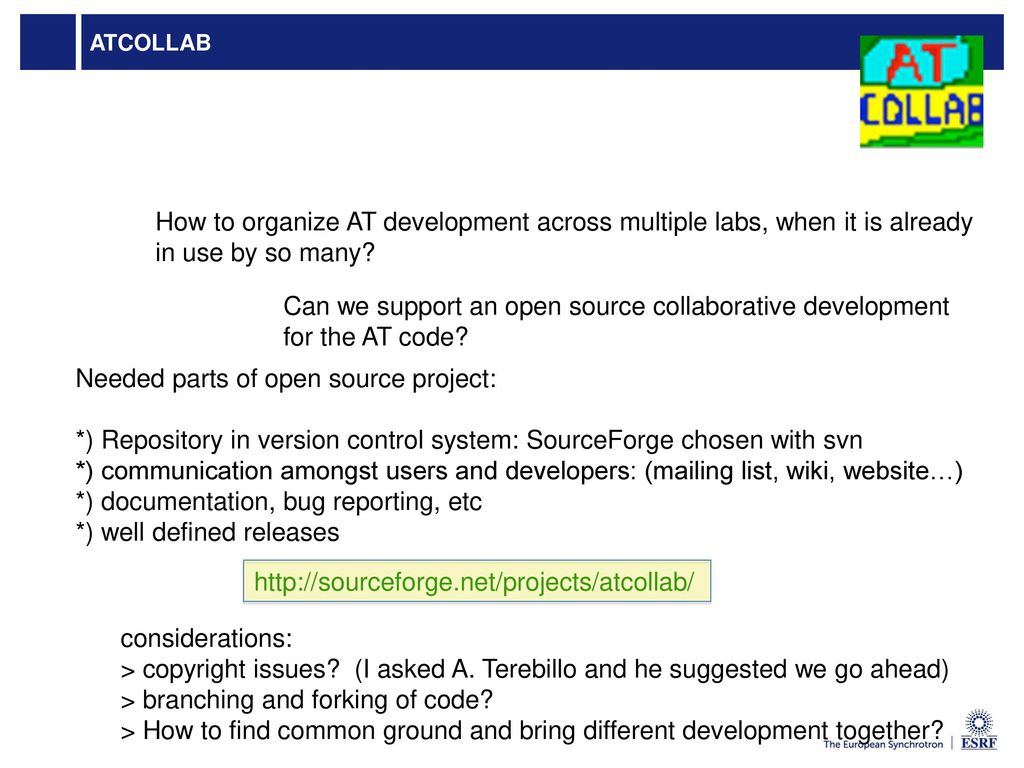 ATCOLLAB

AT COLLAB

How to organize AT development across multiple labs, when it is already in use by so many?

Can we support an open source collaborative development for the AT code?

Needed parts of open source project:

*) Repository in version control system: SourceForge chosen with svn
*) communication amongst users and developers: (mailing list, wiki, website…)
*) documentation, bug reporting, etc
*) well defined releases

http://sourceforge.net/projects/atcollab/

considerations:
> copyright issues? (I asked A. Terebillo and he suggested we go ahead)
> branching and forking of code?
> How to find common ground and bring different development together?

The European Synchrotron | ESRF